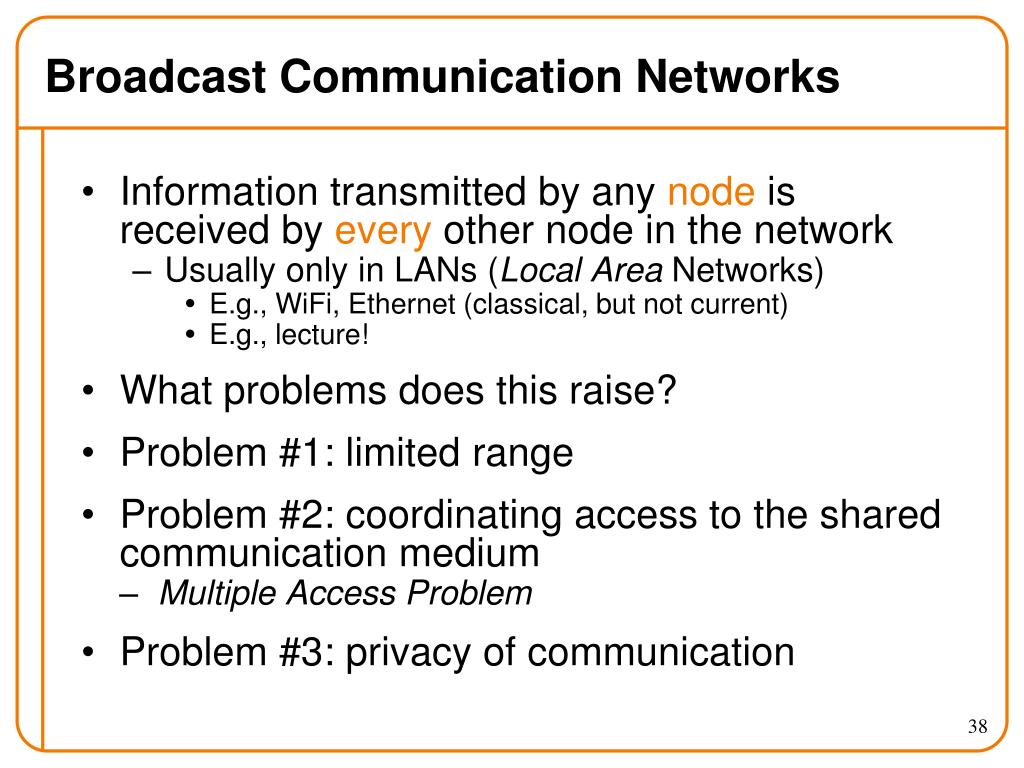 Broadcast Communication Networks

• Information transmitted by any node is received by every other node in the network
– Usually only in LANs (Local Area Networks)
• E.g., WiFi, Ethernet (classical, but not current)
• E.g., lecture!

• What problems does this raise?

• Problem #1: limited range

• Problem #2: coordinating access to the shared communication medium
– Multiple Access Problem

• Problem #3: privacy of communication

38